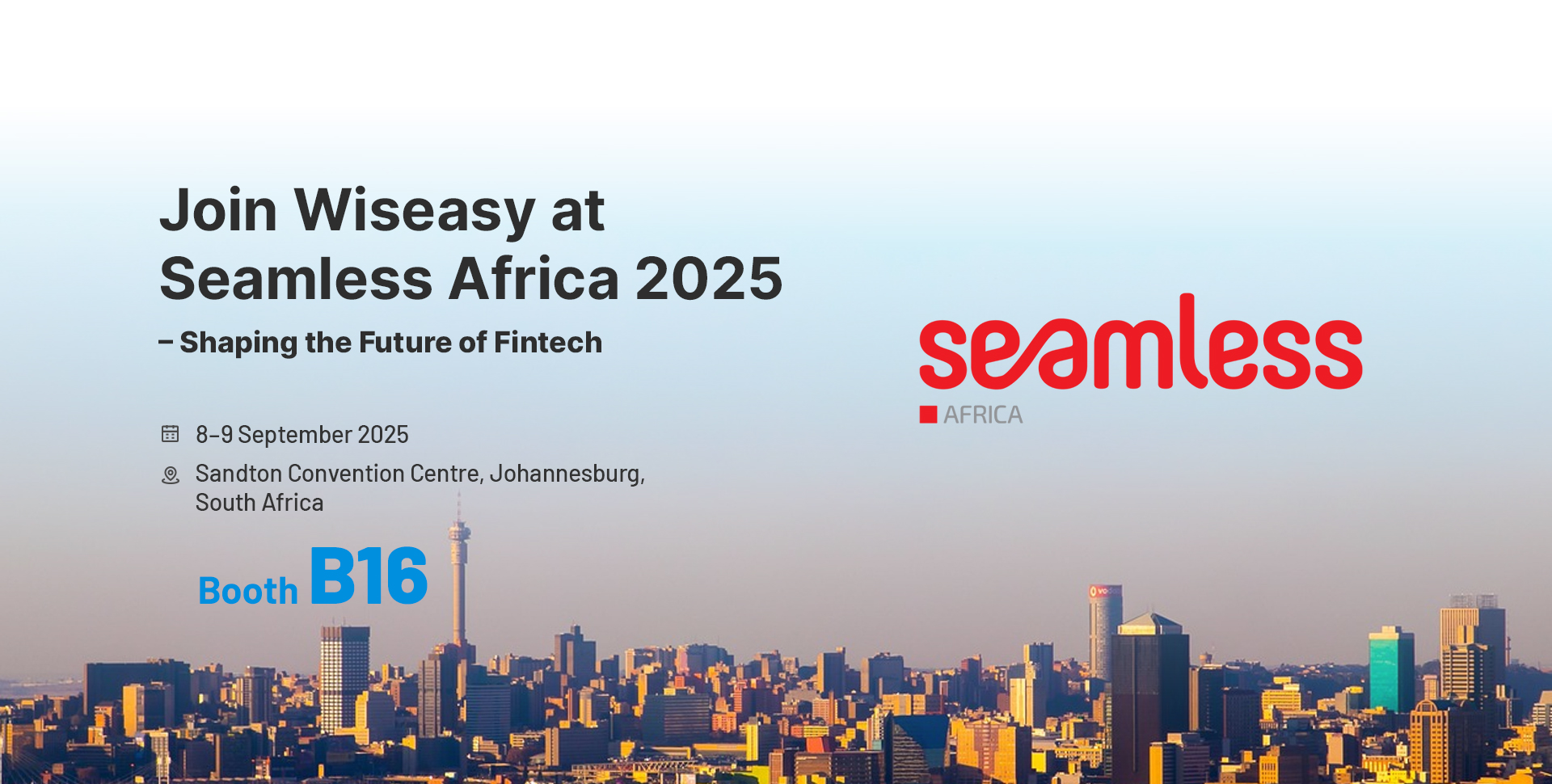 Join Wiseasy at
Seamless Africa 2025

– Shaping the Future of Fintech

8–9 September 2025

Sandton Convention Centre, Johannesburg, South Africa

Booth B16

seamless

AFRICA